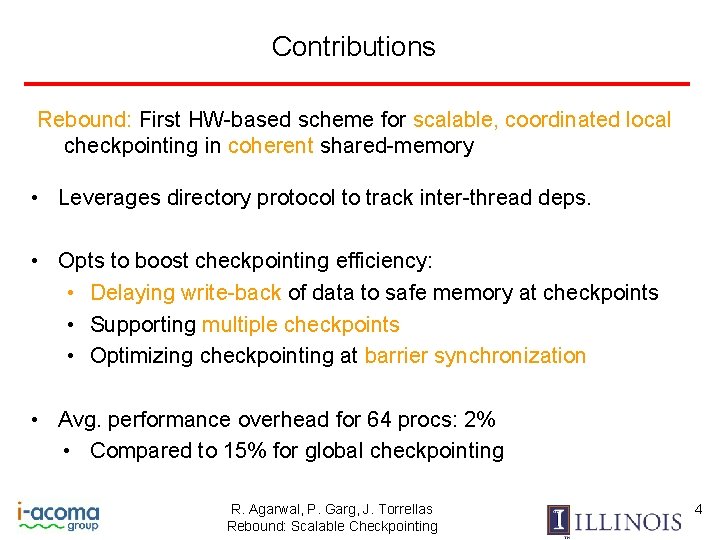 Contributions

Rebound: First HW-based scheme for scalable, coordinated local checkpointing in coherent shared-memory

• Leverages directory protocol to track inter-thread deps.

• Opts to boost checkpointing efficiency:
  • Delaying write-back of data to safe memory at checkpoints
  • Supporting multiple checkpoints
  • Optimizing checkpointing at barrier synchronization

• Avg. performance overhead for 64 procs: 2%
  • Compared to 15% for global checkpointing

i-acoma group

R. Agarwal, P. Garg, J. Torrellas
Rebound: Scalable Checkpointing

I ILLINOIS

4